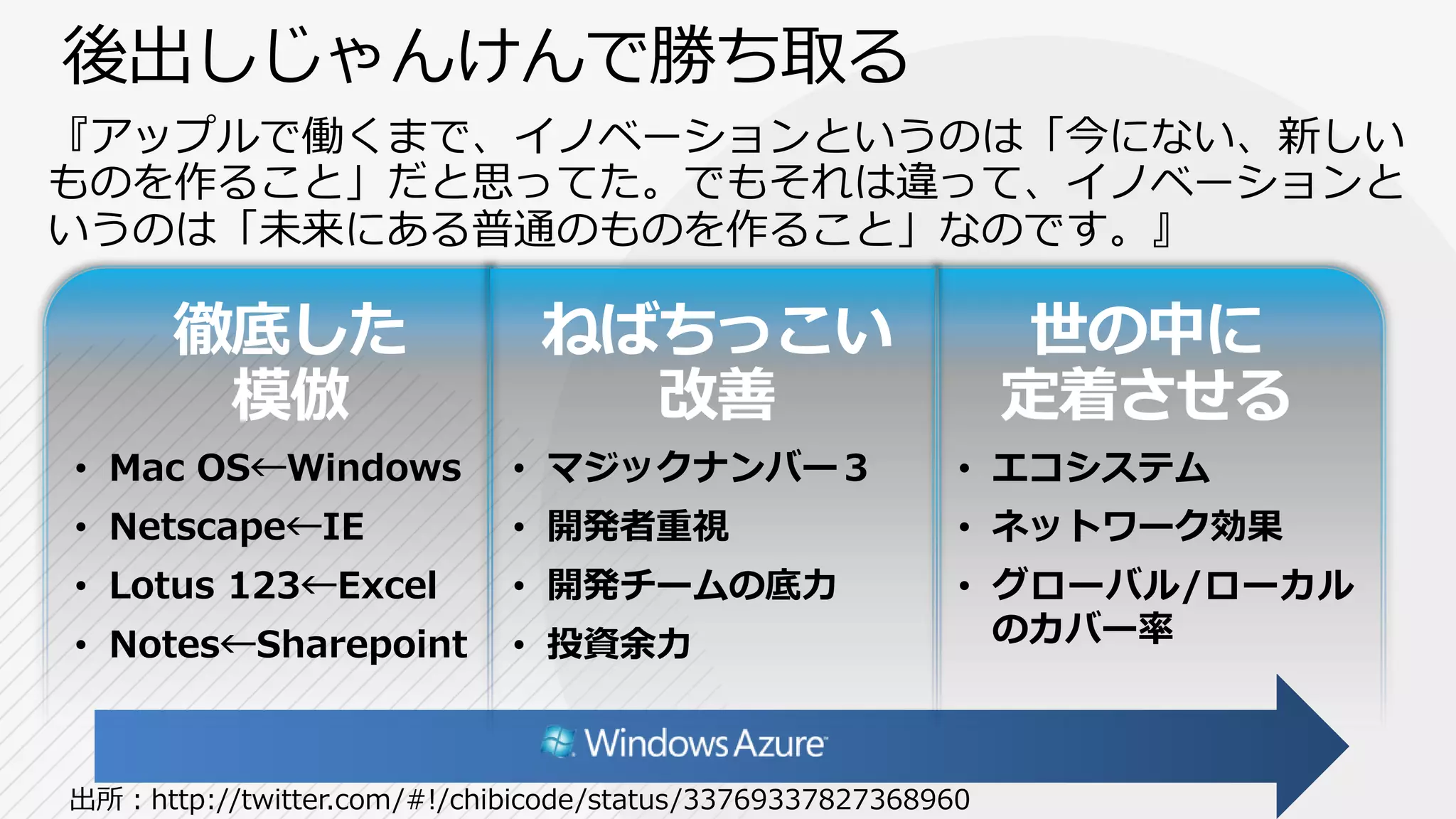 後出しじゃんけんで勝ち取る

『アップルで働くまで、イノベーションというのは「今にない、新しいものを作ること」だと思ってた。でもそれは違って、イノベーションというのは「未来にある普通のものを作ること」なのです。』

徹底した模倣

• Mac OS←Windows
• Netscape←IE
• Lotus 123←Excel
• Notes←Sharepoint

ねばちっこい改善

• マジックナンバー3
• 開発者重視
• 開発チームの底力
• 投資余力

世の中に定着させる

• エコシステム
• ネットワーク効果
• グローバル/ローカルのカバー率

Windows Azure

出所：http://twitter.com/#!/chibicode/status/33769337827368960